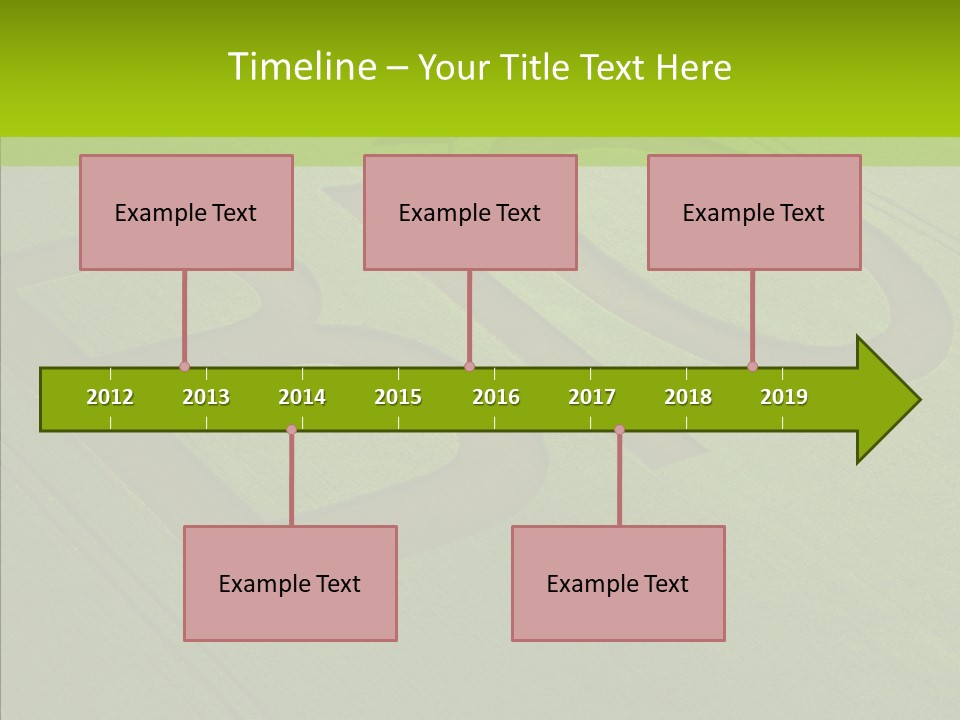 Timeline – Your Title Text Here

Example Text

Example Text

Example Text

2012 2013 2014 2015 2016 2017 2018 2019

Example Text

Example Text